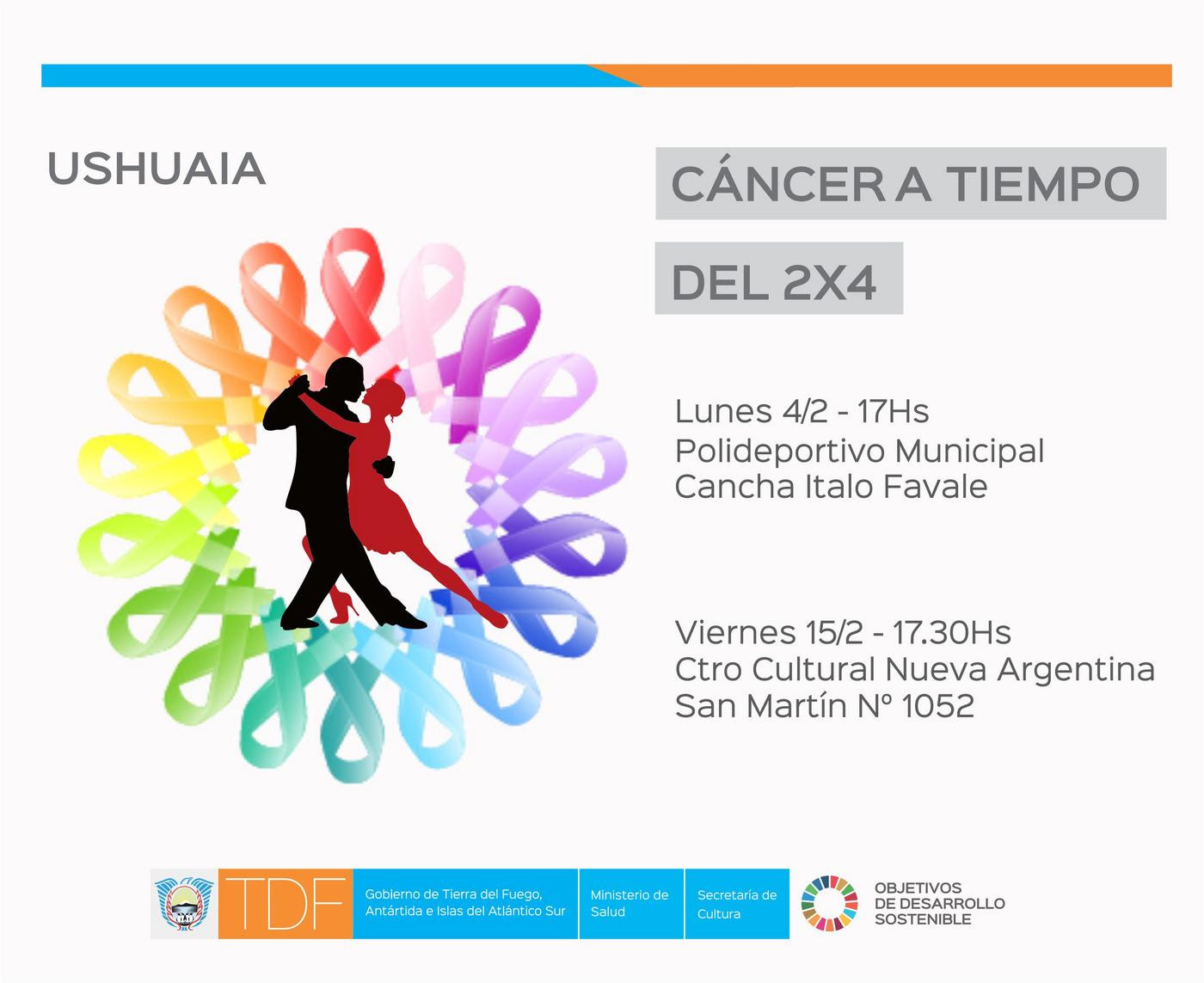 USHUAIA

CÁNCER A TIEMPO

DEL 2X4

Lunes 4/2 - 17Hs
Polideportivo Municipal
Cancha Italo Favale

Viernes 15/2 - 17.30Hs
Ctro Cultural Nueva Argentina
San Martín Nº 1052

TDF
Gobierno de Tierra del Fuego, Antártida e Islas del Atlántico Sur
Ministerio de Salud
Secretaría de Cultura

OBJETIVOS DE DESARROLLO SOSTENIBLE